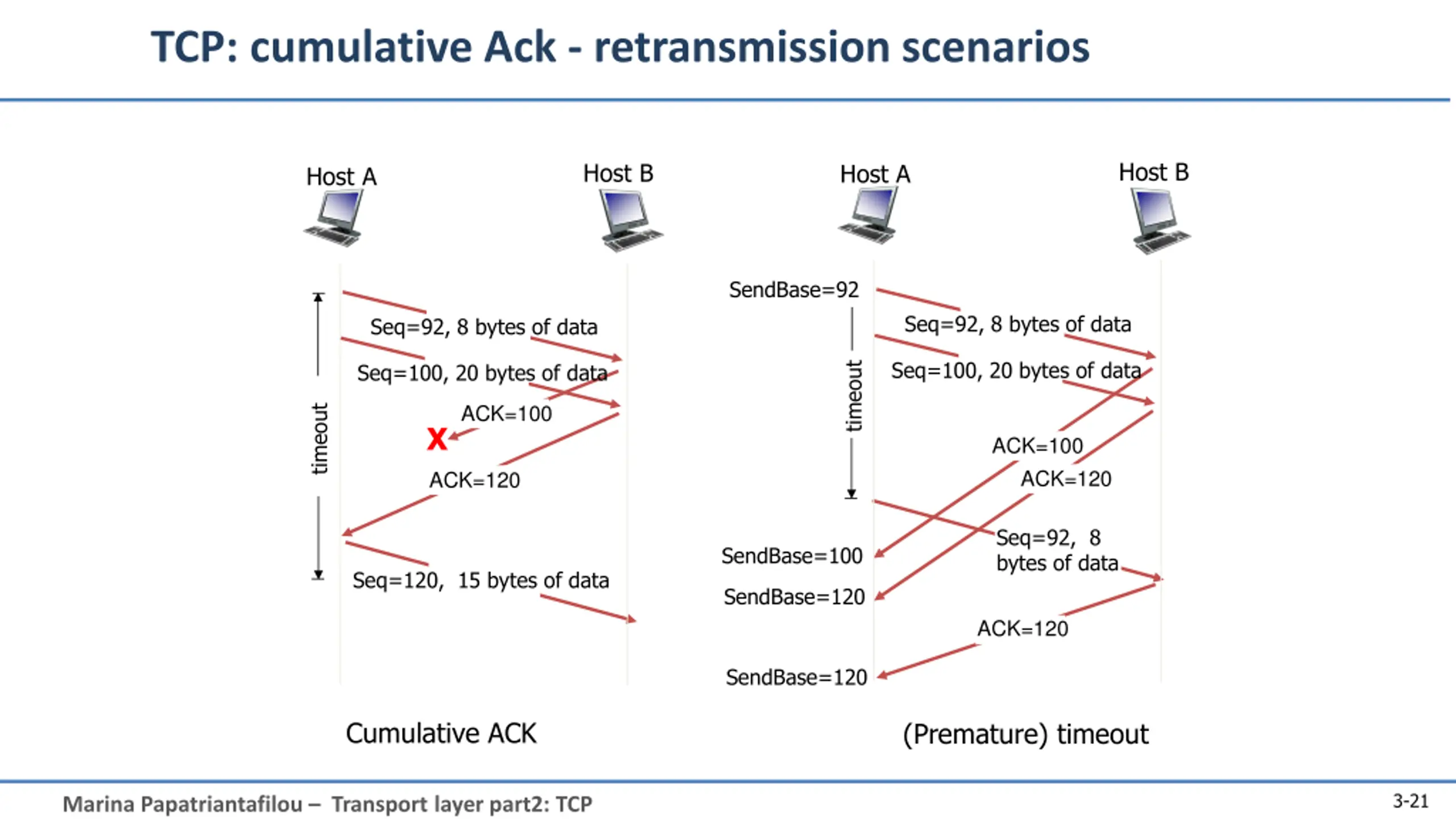 TCP: cumulative Ack - retransmission scenarios

Host A

Host B

timeout

Seq=92, 8 bytes of data

Seq=100, 20 bytes of data

ACK=100

X

ACK=120

Seq=120, 15 bytes of data

Cumulative ACK

Host A

Host B

SendBase=92

timeout

Seq=92, 8 bytes of data

Seq=100, 20 bytes of data

ACK=100

ACK=120

Seq=92, 8 bytes of data

SendBase=100

SendBase=120

ACK=120

SendBase=120

(Premature) timeout

Marina Papatriantafilou – Transport layer part2: TCP

3-21